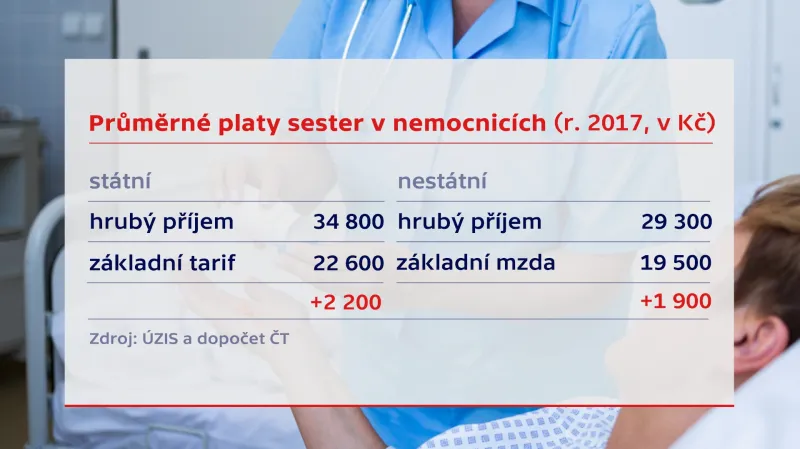 Průměrné platy sester v nemocnicích (r. 2017, v Kč)

| státní | | nestátní | |
|---|---|---|---|
| hrubý příjem | 34 800 | hrubý příjem | 29 300 |
| základní tarif | 22 600 | základní mzda | 19 500 |
| | +2 200 | | +1 900 |

Zdroj: ÚZIS a dopočet ČT